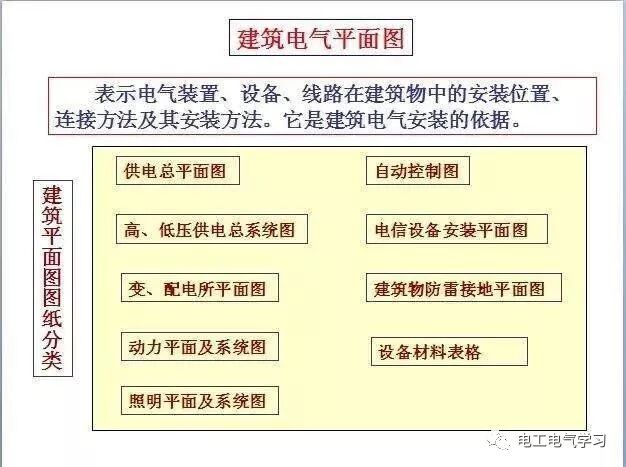 建筑电气平面图

表示电气装置、设备、线路在建筑物中的安装位置、连接方法及其安装方法。它是建筑电气安装的依据。

建筑平面图图纸分类

供电总平面图

高、低压供电总系统图

变、配电所平面图

动力平面及系统图

照明平面及系统图

自动控制图

电信设备安装平面图

建筑物防雷接地平面图

设备材料表格

电工电气学习